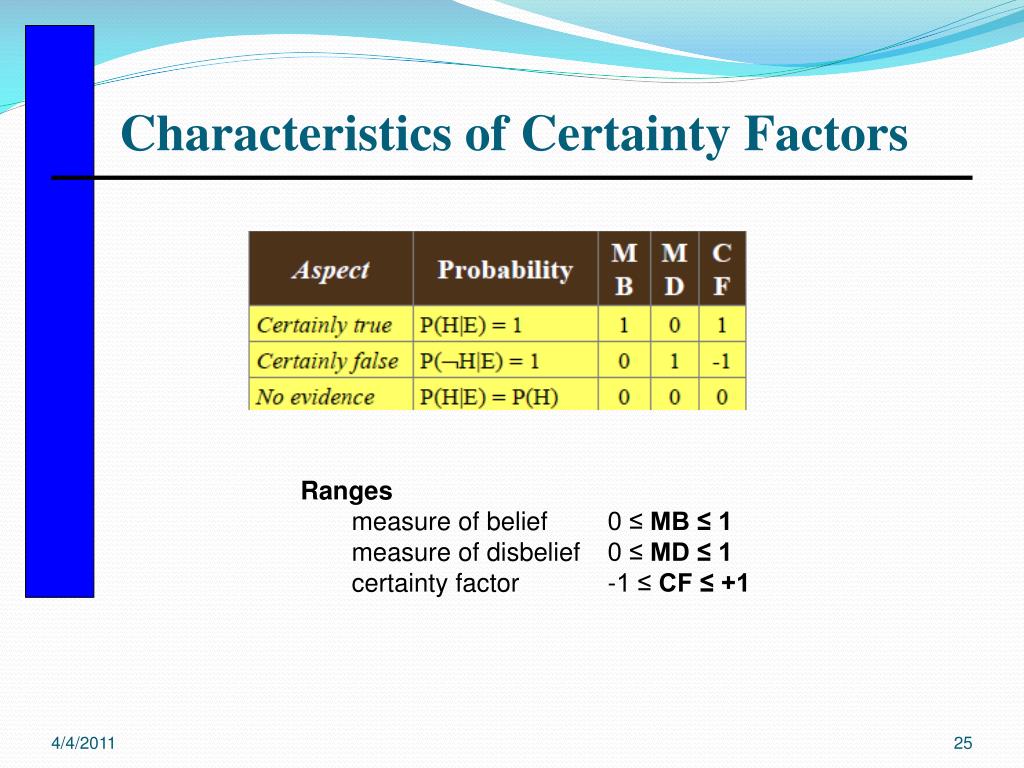 Characteristics of Certainty Factors

| Aspect | Probability | MB | MD | CF |
|---|---|---|---|---|
| Certainly true | $P(H|E) = 1$ | 1 | 0 | 1 |
| Certainly false | $P(\neg H|E) = 1$ | 0 | 1 | -1 |
| No evidence | $P(H|E) = P(H)$ | 0 | 0 | 0 |

Ranges
measure of belief $0 \leq MB \leq 1$
measure of disbelief $0 \leq MD \leq 1$
certainty factor $-1 \leq CF \leq +1$

4/4/2011

25